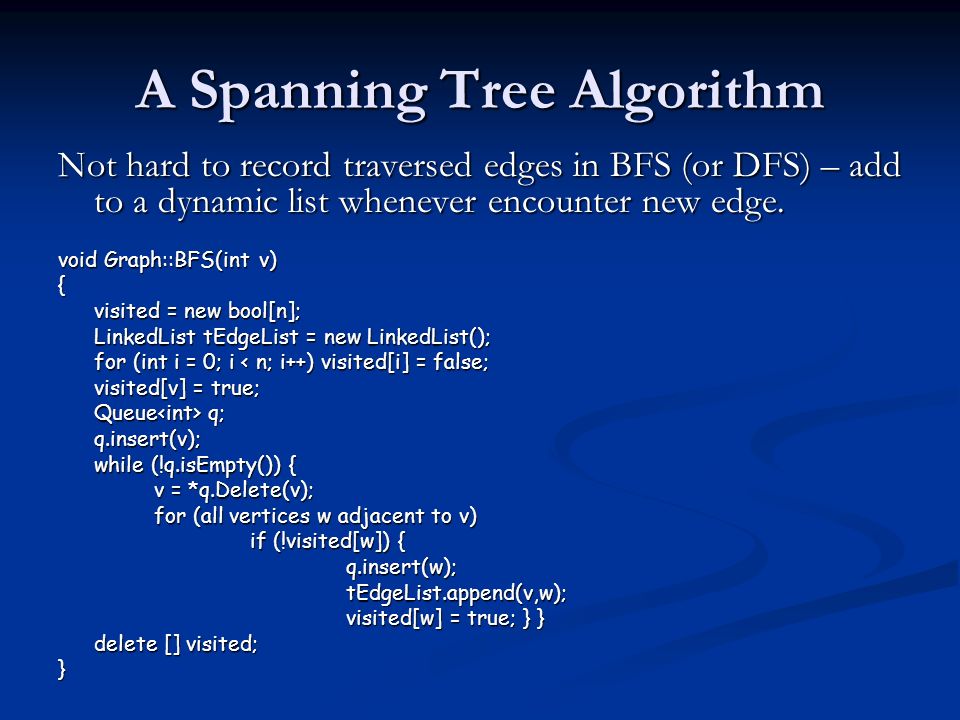 A Spanning Tree Algorithm

Not hard to record traversed edges in BFS (or DFS) – add to a dynamic list whenever encounter new edge.

void Graph::BFS(int v)
{
visited = new bool[n];
LinkedList tEdgeList = new LinkedList();
for (int i = 0; i < n; i++) visited[i] = false;
visited[v] = true;
Queue<int> q;
q.insert(v);
while (!q.isEmpty()) {
v = *q.Delete(v);
for (all vertices w adjacent to v)
if (!visited[w]) {
q.insert(w);
tEdgeList.append(v,w);
visited[w] = true; } }
delete [] visited;
}